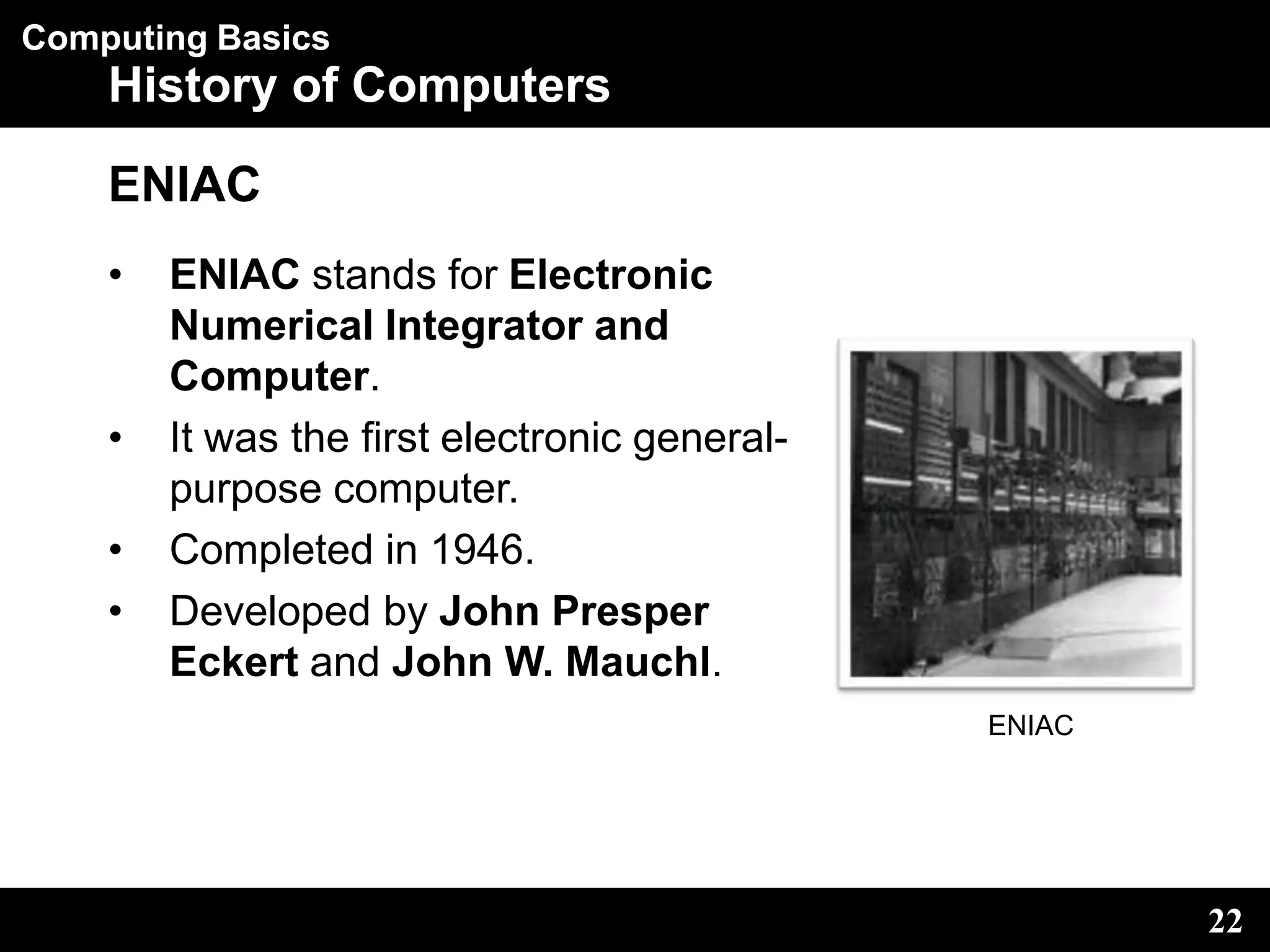 Computing Basics
History of Computers

ENIAC

• ENIAC stands for Electronic Numerical Integrator and Computer.
• It was the first electronic general-purpose computer.
• Completed in 1946.
• Developed by John Presper Eckert and John W. Mauchl.

ENIAC

22